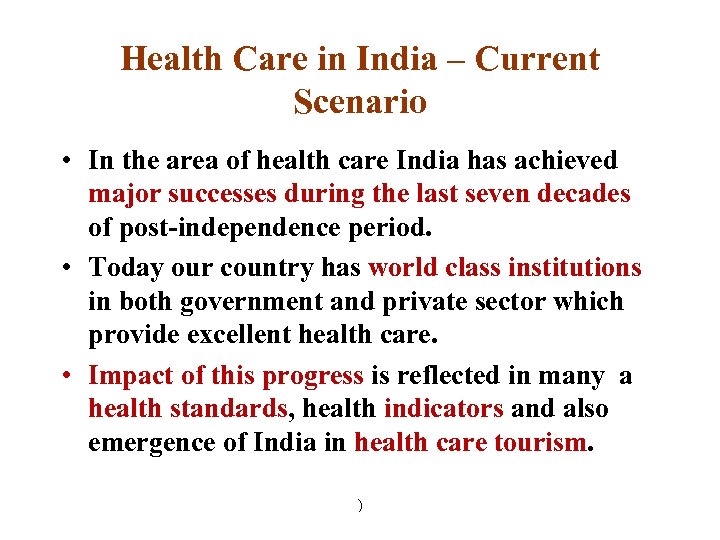 Health Care in India – Current Scenario

• In the area of health care India has achieved major successes during the last seven decades of post-independence period.

• Today our country has world class institutions in both government and private sector which provide excellent health care.

• Impact of this progress is reflected in many a health standards, health indicators and also emergence of India in health care tourism.

)